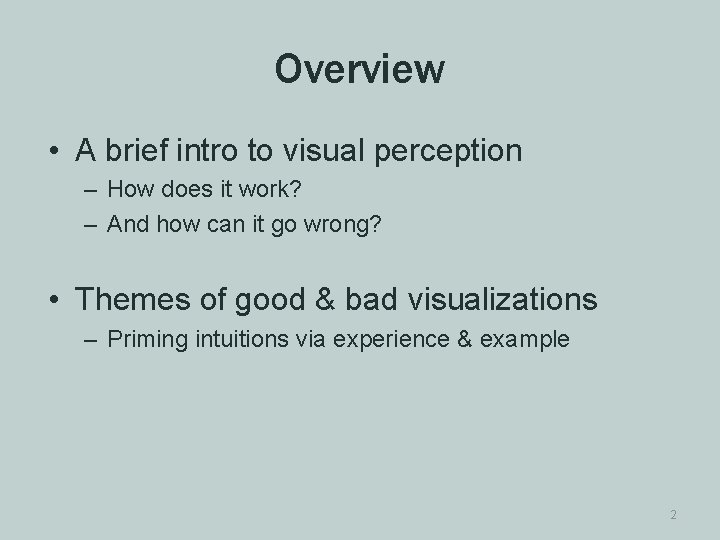 Overview

• A brief intro to visual perception
– How does it work?
– And how can it go wrong?

• Themes of good & bad visualizations
– Priming intuitions via experience & example

2